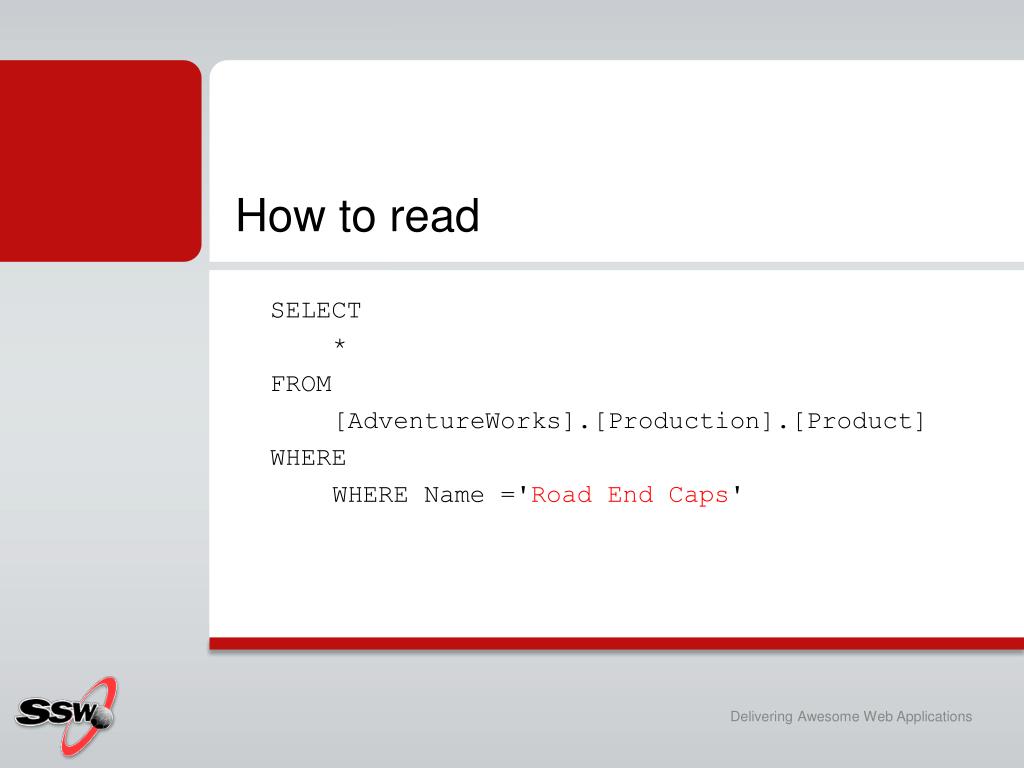 How to read

SELECT
*
FROM
[AdventureWorks].[Production].[Product]
WHERE
WHERE Name ='Road End Caps'

SSW

Delivering Awesome Web Applications